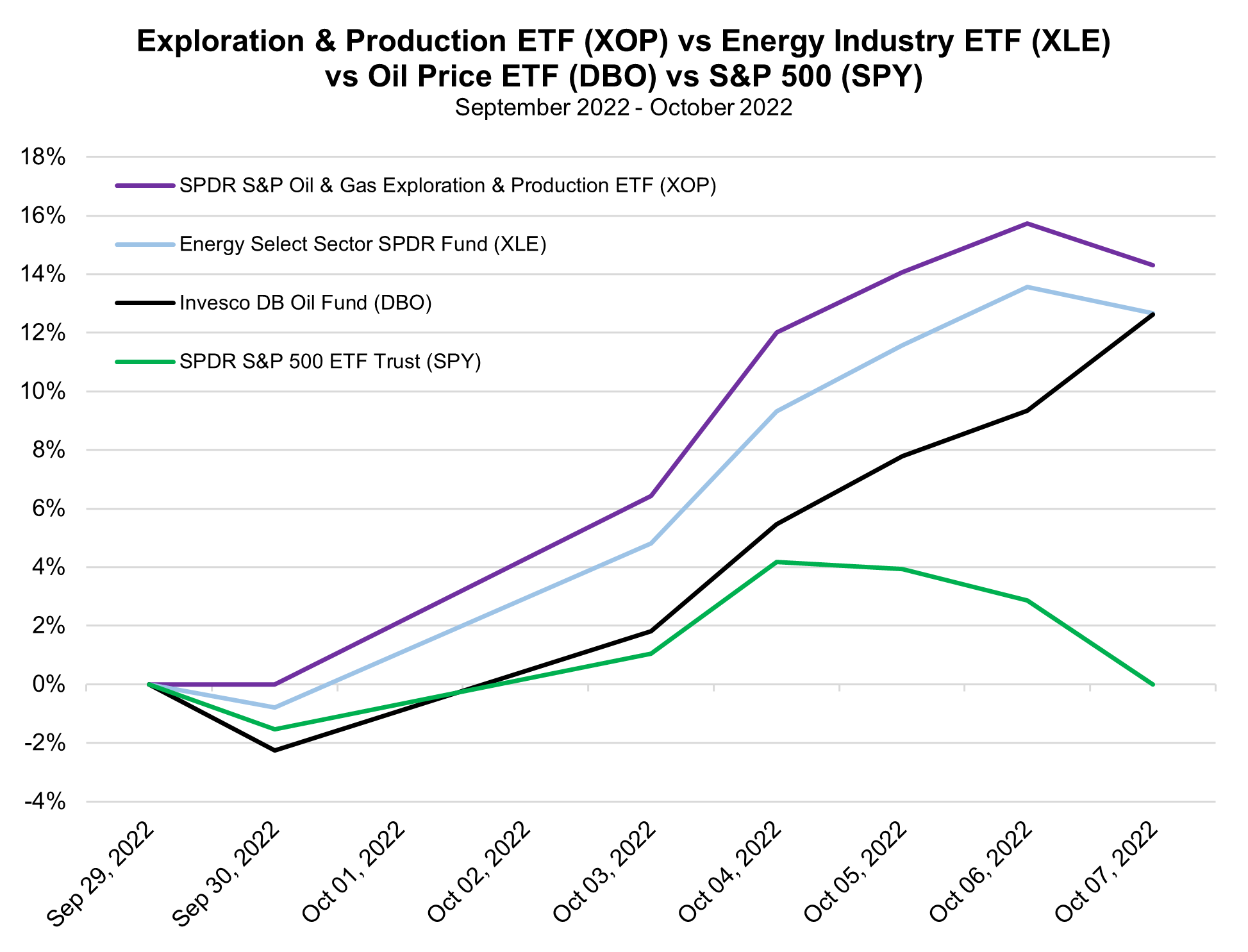 Exploration & Production ETF (XOP) vs Energy Industry ETF (XLE) vs Oil Price ETF (DBO) vs S&P 500 (SPY)
September 2022 - October 2022

18%
16%
14%
12%
10%
8%
6%
4%
2%
0%
-2%
-4%

SPDR S&P Oil & Gas Exploration & Production ETF (XOP)
Energy Select Sector SPDR Fund (XLE)
Invesco DB Oil Fund (DBO)
SPDR S&P 500 ETF Trust (SPY)

Sep 29, 2022
Sep 30, 2022
Oct 01, 2022
Oct 02, 2022
Oct 03, 2022
Oct 04, 2022
Oct 05, 2022
Oct 06, 2022
Oct 07, 2022